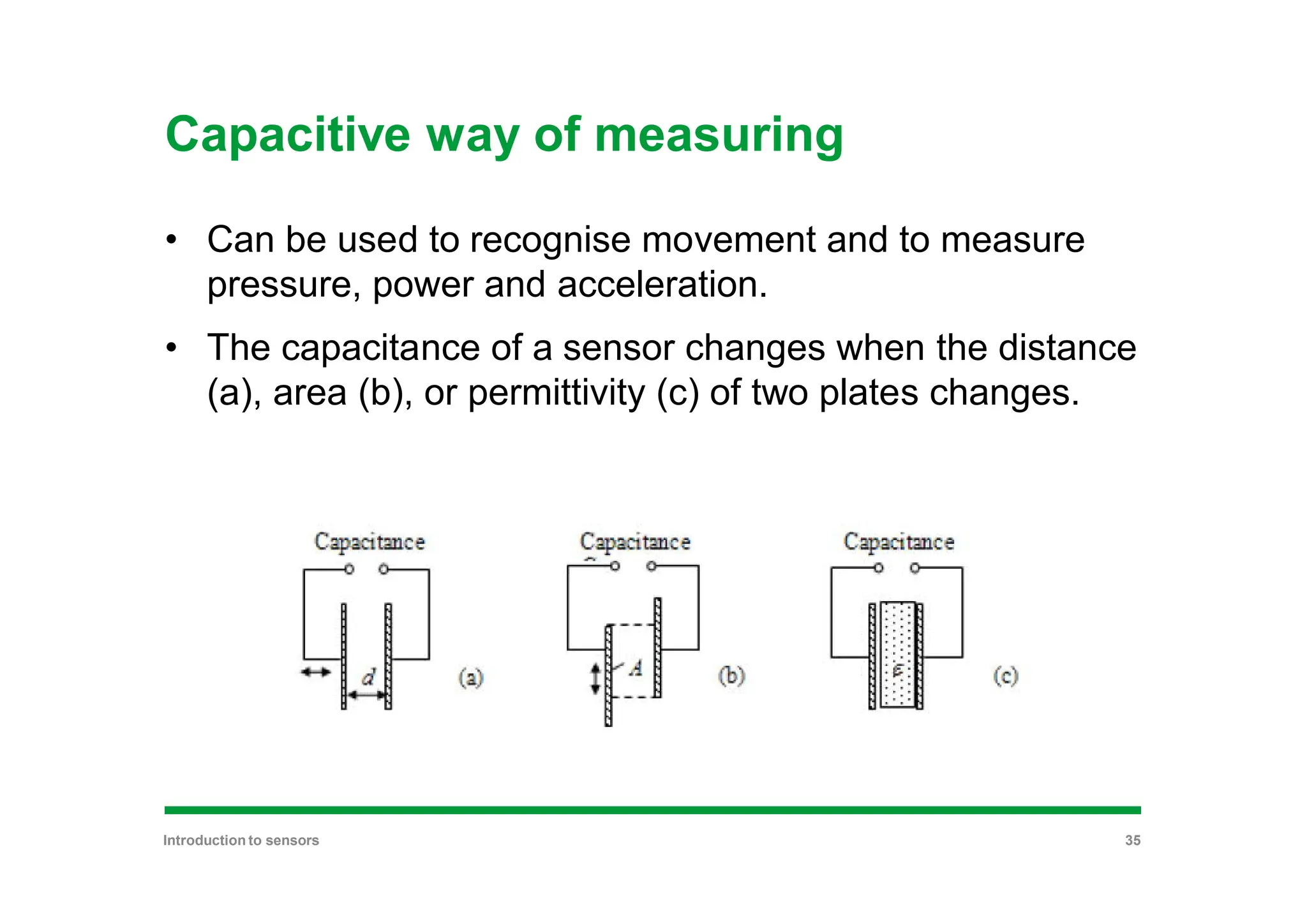 Capacitive way of measuring

• Can be used to recognise movement and to measure pressure, power and acceleration.

• The capacitance of a sensor changes when the distance (a), area (b), or permittivity (c) of two plates changes.

Capacitance

$d$

(a)

Capacitance

$A$

(b)

Capacitance

$\varepsilon$

(c)

Introduction to sensors

35